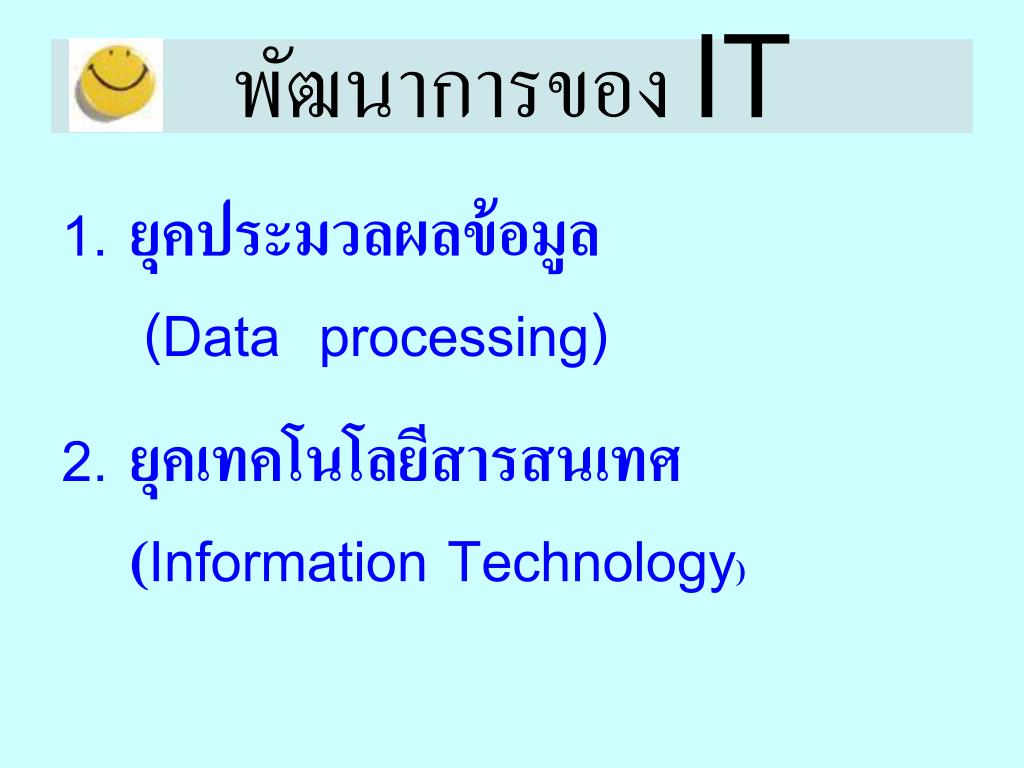 พัฒนาการของ IT

1. ยุคประมวลผลข้อมูล (Data processing)

2. ยุคเทคโนโลยีสารสนเทศ (Information Technology)